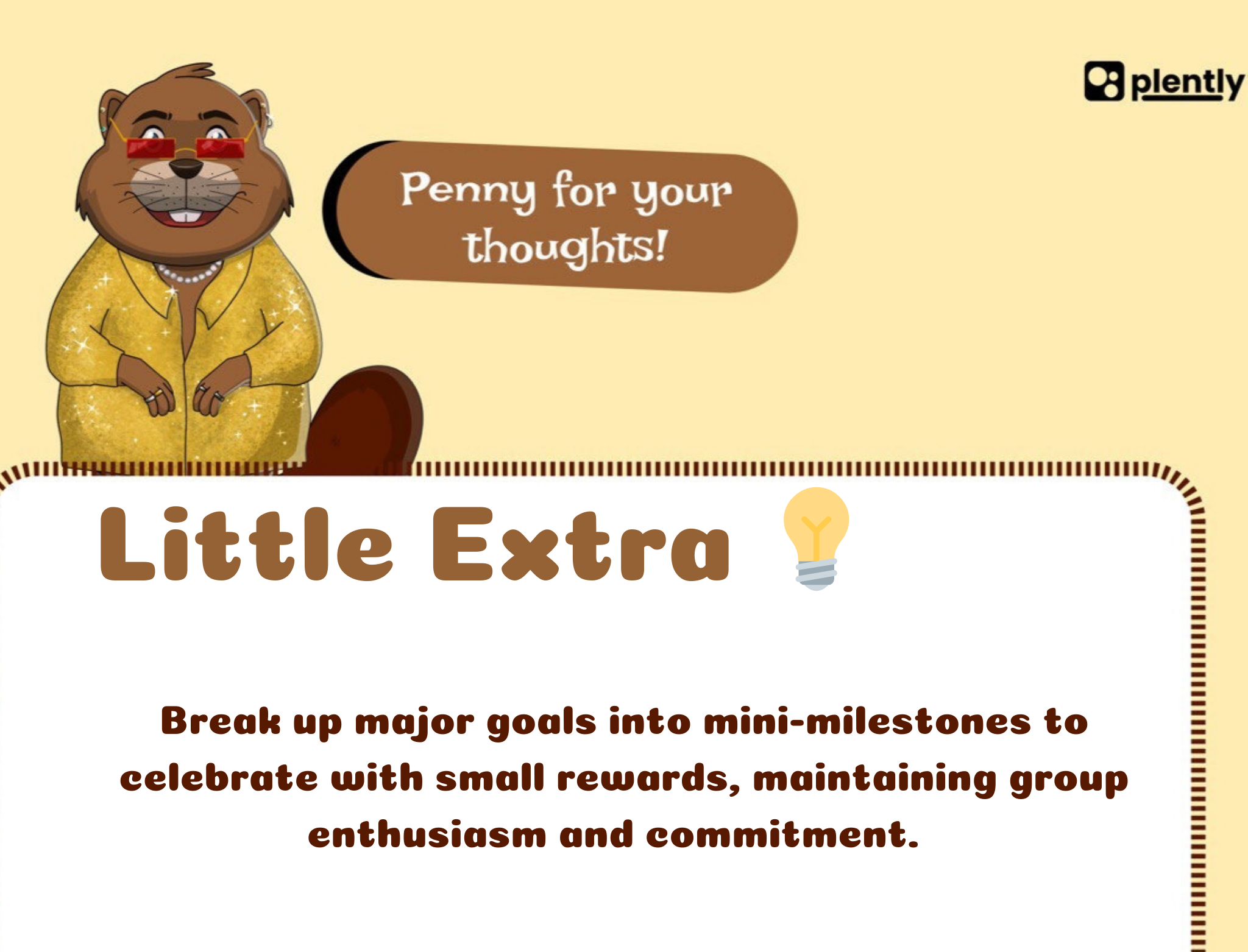 plently

Penny for your thoughts!

Little Extra

Break up major goals into mini-milestones to celebrate with small rewards, maintaining group enthusiasm and commitment.